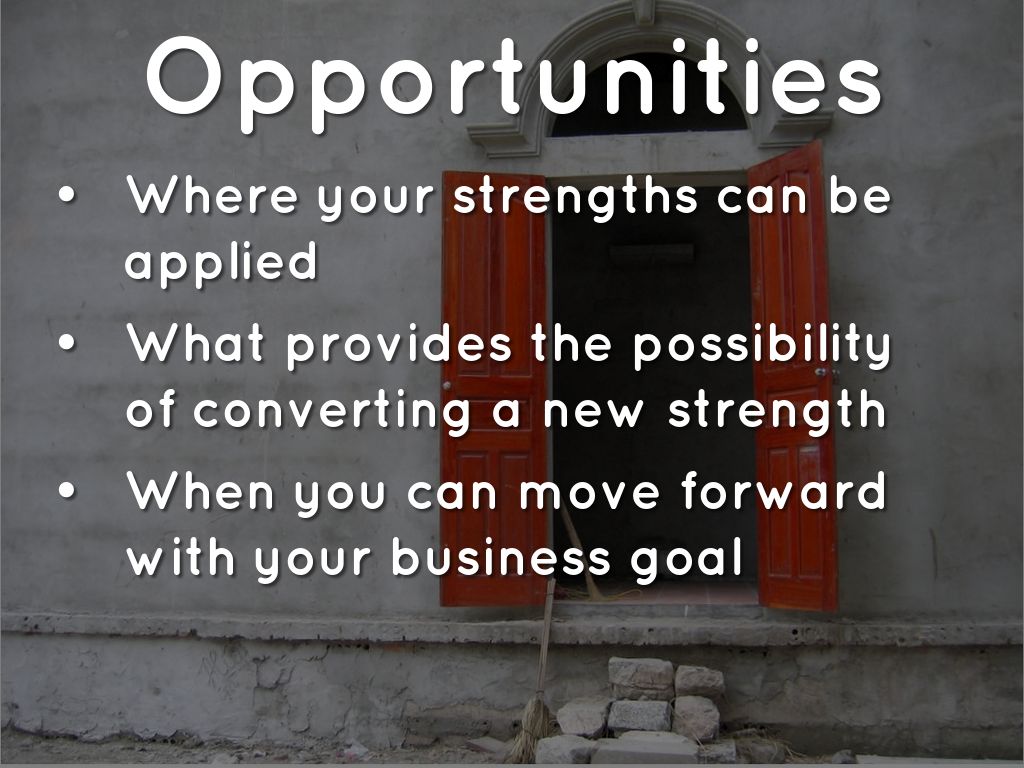 Opportunities

• Where your strengths can be applied
• What provides the possibility of converting a new strength
• When you can move forward with your business goal